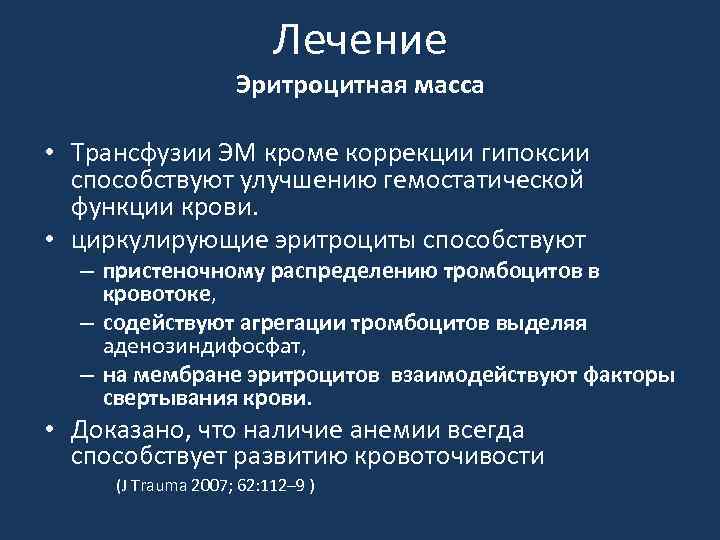 Лечение

Эритроцитная масса

• Трансфузии ЭМ кроме коррекции гипоксии способствуют улучшению гемостатической функции крови.
• циркулирующие эритроциты способствуют
– пристеночному распределению тромбоцитов в кровотоке,
– содействуют агрегации тромбоцитов выделяя аденозиндифосфат,
– на мембране эритроцитов взаимодействуют факторы свертывания крови.
• Доказано, что наличие анемии всегда способствует развитию кровоточивости

(J Trauma 2007; 62:112–9 )